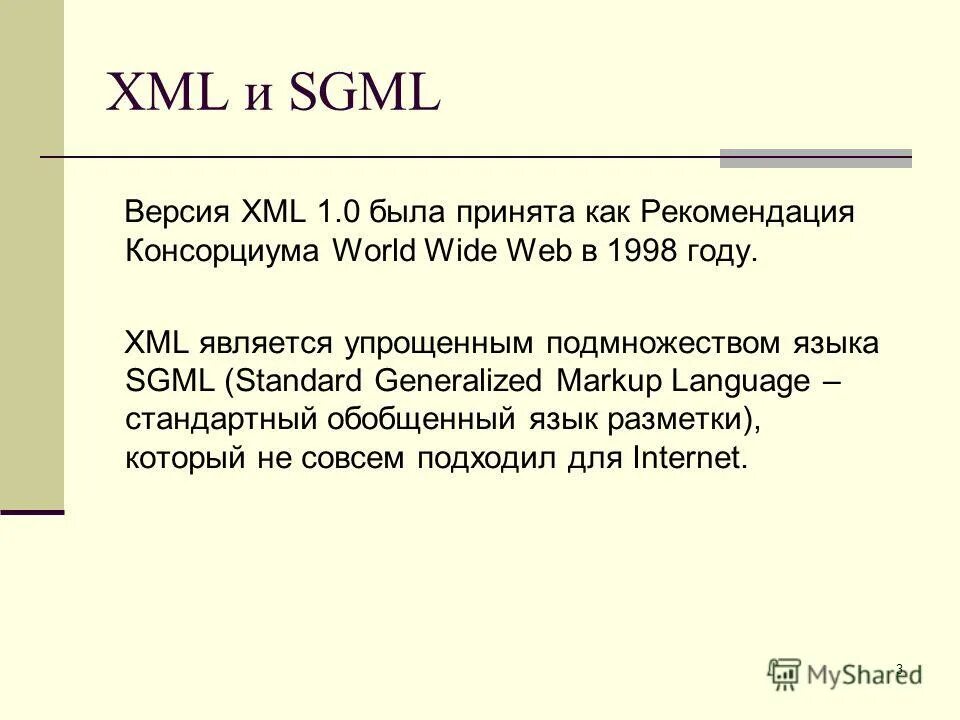 XML и SGML

Версия XML 1.0 была принята как Рекомендация Консорциума World Wide Web в 1998 году.

XML является упрощенным подмножеством языка SGML (Standard Generalized Markup Language – стандартный обобщенный язык разметки), который не совсем подходил для Internet.

3

MyShared